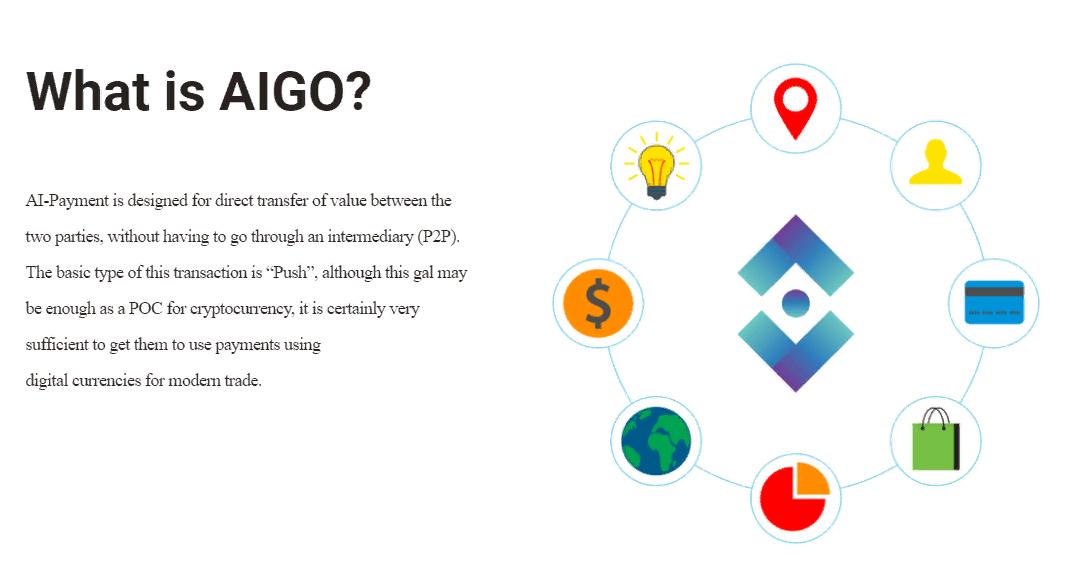 What is AIGO?

AI-Payment is designed for direct transfer of value between the two parties, without having to go through an intermediary (P2P). The basic type of this transaction is “Push”, although this gal may be enough as a POC for cryptocurrency, it is certainly very sufficient to get them to use payments using

digital currencies for modern trade.

$